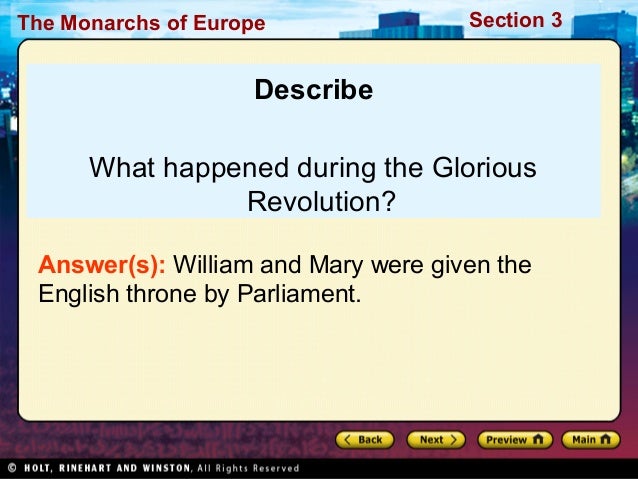 The Monarchs of Europe

Section 3

Describe

What happened during the Glorious Revolution?

Answer(s): William and Mary were given the English throne by Parliament.

Back

Next

Preview

Main

© HOLT, RINEHART AND WINSTON, All Rights Reserved